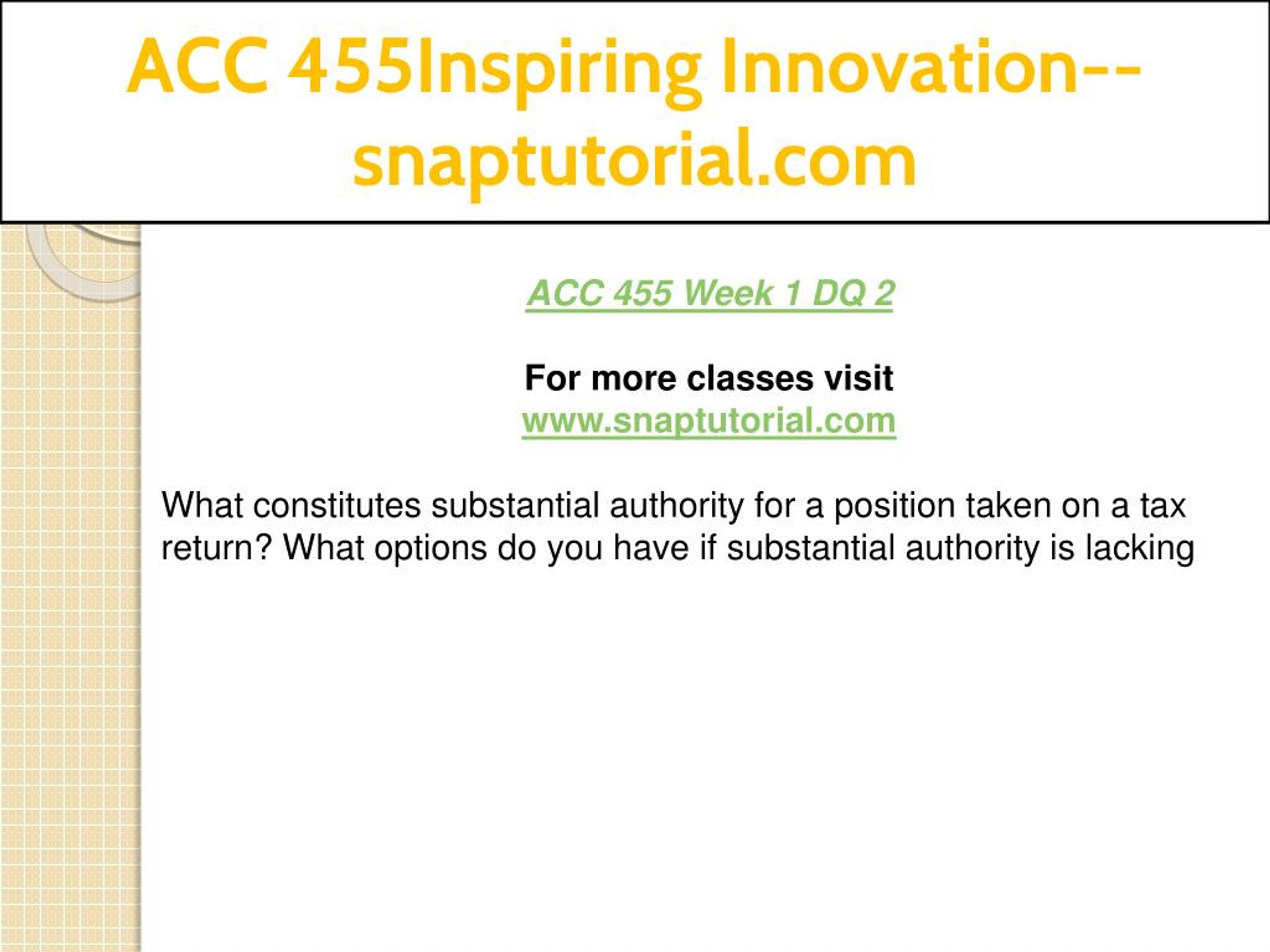 ACC 455Inspiring Innovation--snaptutorial.com

ACC 455 Week 1 DQ 2

For more classes visit
www.snaptutorial.com

What constitutes substantial authority for a position taken on a tax return? What options do you have if substantial authority is lacking